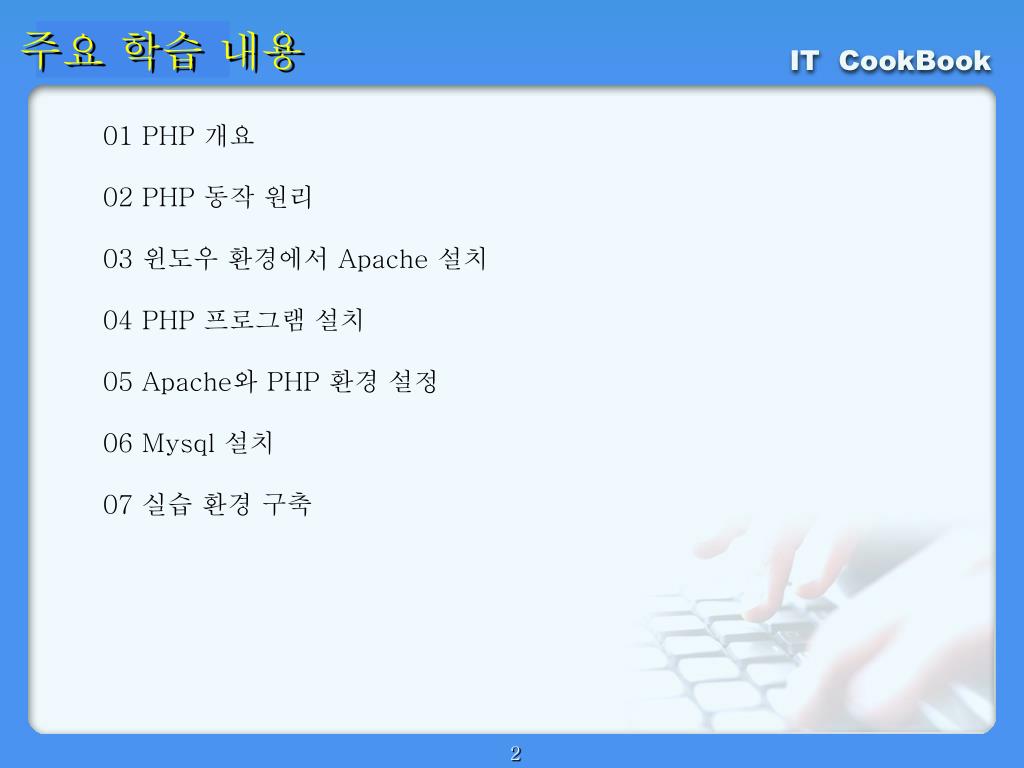 주요 학습 내용

IT CookBook

01 PHP 개요

02 PHP 동작 원리

03 윈도우 환경에서 Apache 설치

04 PHP 프로그램 설치

05 Apache와 PHP 환경 설정

06 Mysql 설치

07 실습 환경 구축

2